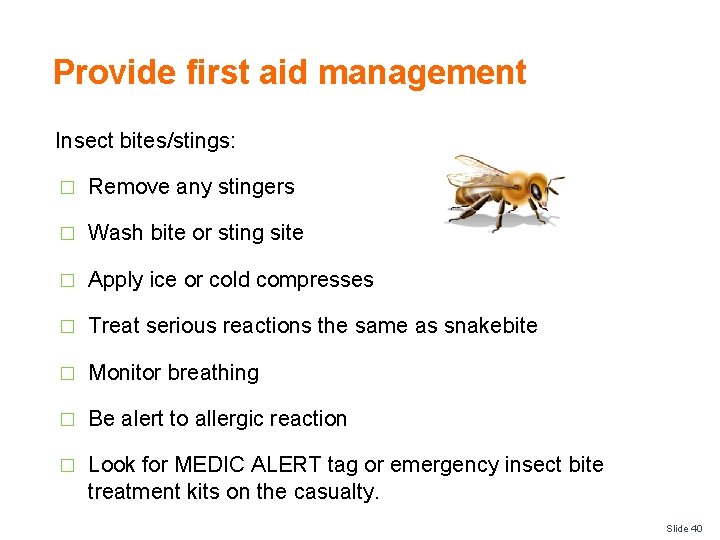 Provide first aid management

Insect bites/stings:

□ Remove any stingers

□ Wash bite or sting site

□ Apply ice or cold compresses

□ Treat serious reactions the same as snakebite

□ Monitor breathing

□ Be alert to allergic reaction

□ Look for MEDIC ALERT tag or emergency insect bite treatment kits on the casualty.

Slide 40